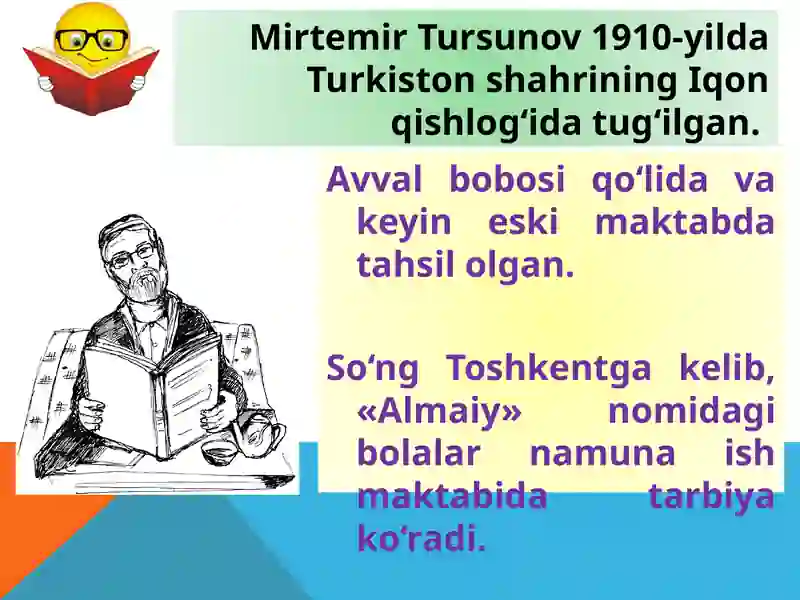 Mirtemir Tursunov 1910-yilda Turkiston shahrining Iqon qishlog‘ida tug‘ilgan.

Avval bobosi qo‘lida va keyin eski maktabda tahsil olgan.

So‘ng Toshkentga kelib, «Almaiy» nomidagi bolalar namuna ish maktabida tarbiya ko‘radi.